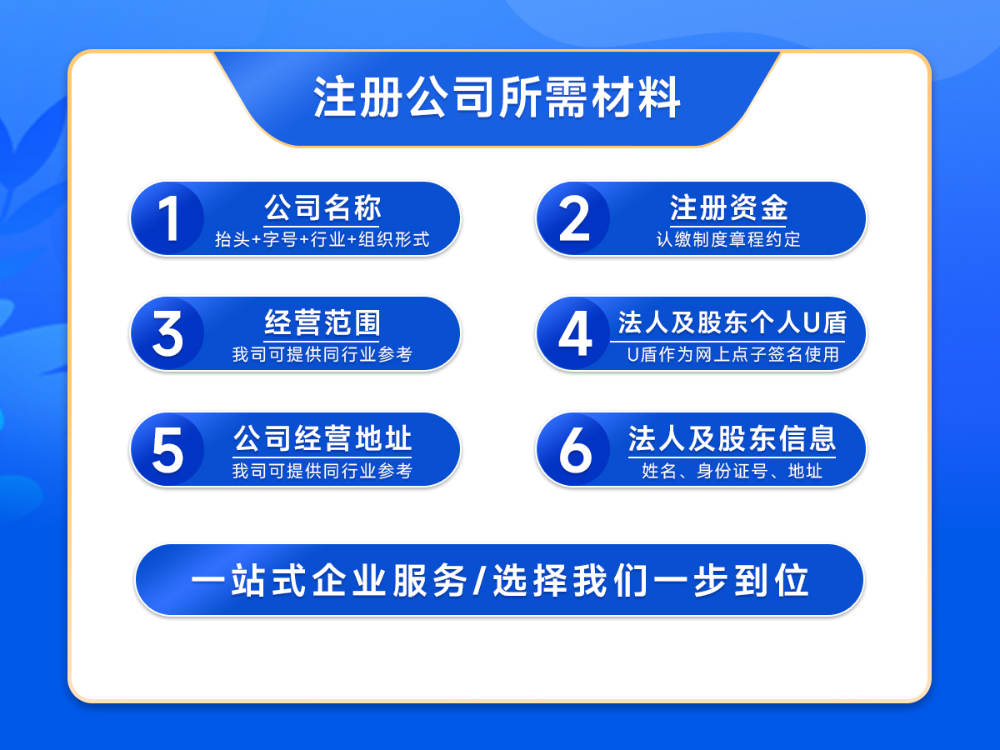 注册公司所需材料

1 公司名称
抬头+字号+行业+组织形式

2 注册资金
认缴制度章程约定

3 经营范围
我司可提供同行业参考

4 法人及股东个人U盾
U盾作为网上点子签名使用

5 公司经营地址
我司可提供同行业参考

6 法人及股东信息
姓名、身份证号、地址

一站式企业服务/选择我们一步到位